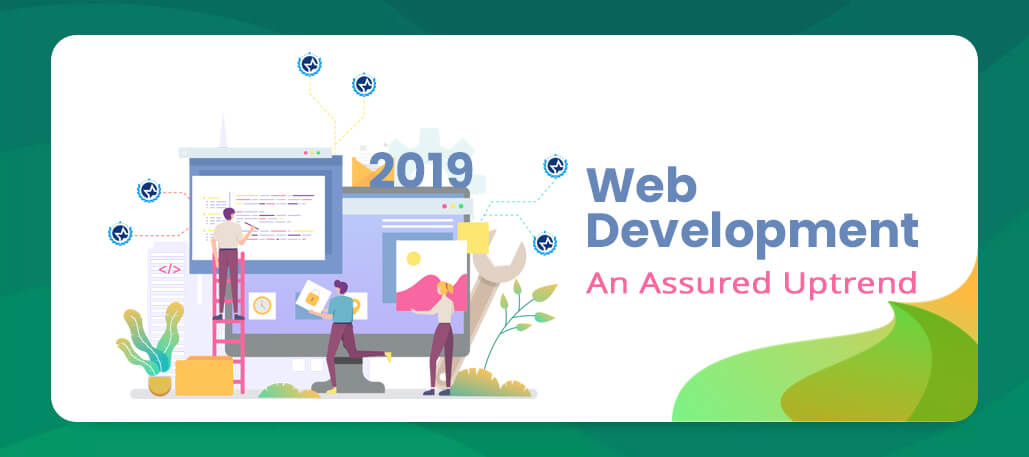 2019

</>

Web Development

An Assured Uptrend